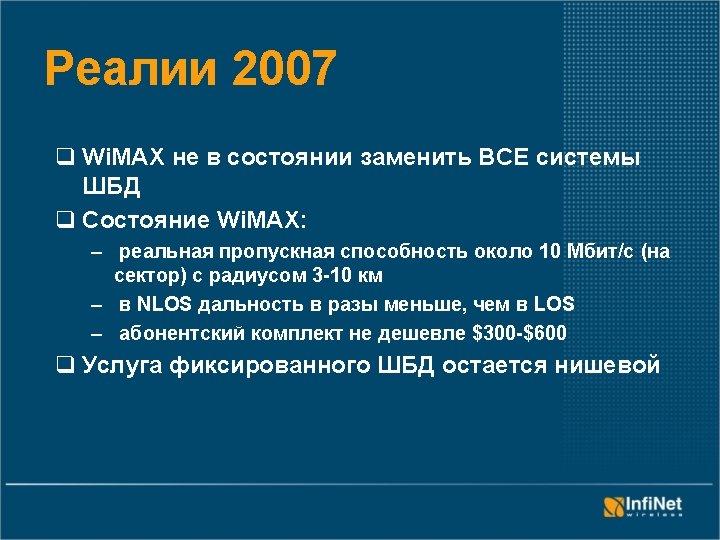 Реалии 2007

❑ WiMAX не в состоянии заменить ВСЕ системы ШБД

❑ Состояние WiMAX:

– реальная пропускная способность около 10 Мбит/с (на сектор) с радиусом 3-10 км

– в NLOS дальность в разы меньше, чем в LOS

– абонентский комплект не дешевле \$300-\$600

❑ Услуга фиксированного ШБД остается нишевой

InfiNet wireless